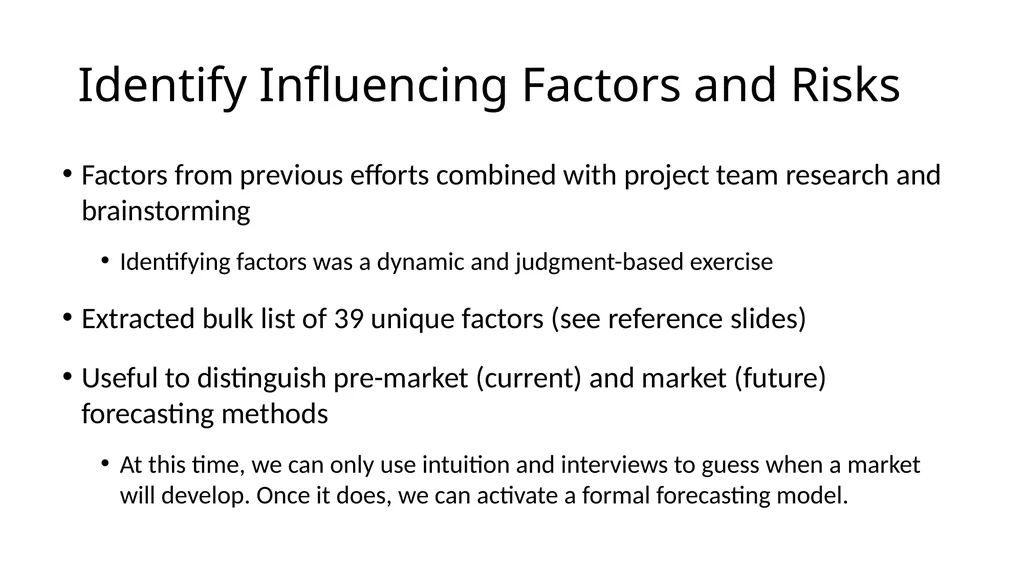 Identify Influencing Factors and Risks

• Factors from previous efforts combined with project team research and brainstorming

• Identifying factors was a dynamic and judgment-based exercise

• Extracted bulk list of 39 unique factors (see reference slides)

• Useful to distinguish pre-market (current) and market (future) forecasting methods

• At this time, we can only use intuition and interviews to guess when a market will develop. Once it does, we can activate a formal forecasting model.